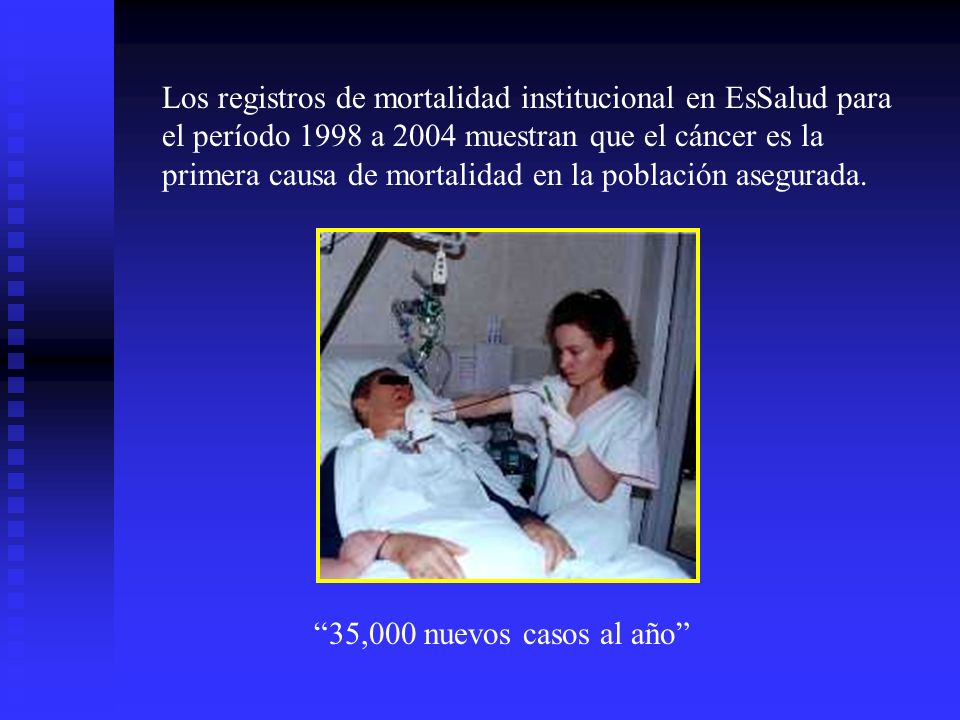 Los registros de mortalidad institucional en EsSalud para el período 1998 a 2004 muestran que el cáncer es la primera causa de mortalidad en la población asegurada.

“35,000 nuevos casos al año”